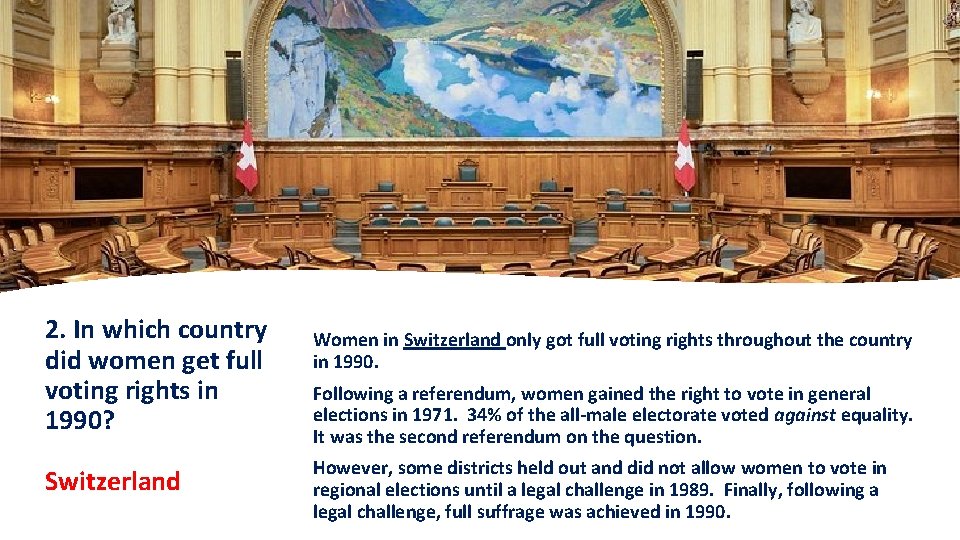 2. In which country did women get full voting rights in 1990?

Switzerland

Women in Switzerland only got full voting rights throughout the country in 1990.

Following a referendum, women gained the right to vote in general elections in 1971. 34% of the all-male electorate voted against equality. It was the second referendum on the question.

However, some districts held out and did not allow women to vote in regional elections until a legal challenge in 1989. Finally, following a legal challenge, full suffrage was achieved in 1990.